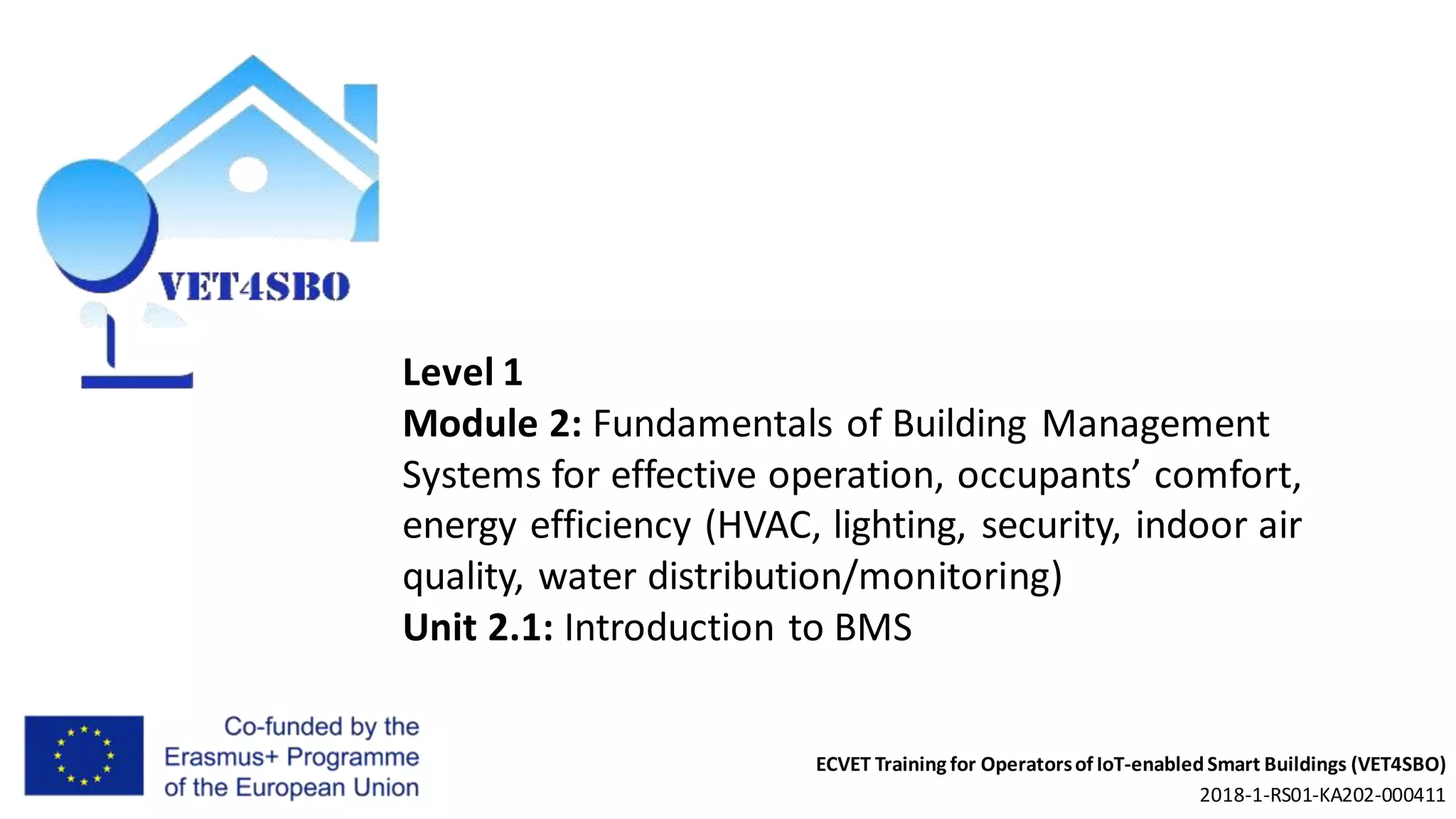 VET4SBO

Level 1
Module 2: Fundamentals of Building Management Systems for effective operation, occupants' comfort, energy efficiency (HVAC, lighting, security, indoor air quality, water distribution/monitoring)
Unit 2.1: Introduction to BMS

Co-funded by the Erasmus+ Programme of the European Union

ECVET Training for Operators of IoT-enabled Smart Buildings (VET4SBO)
2018-1-RS01-KA202-000411